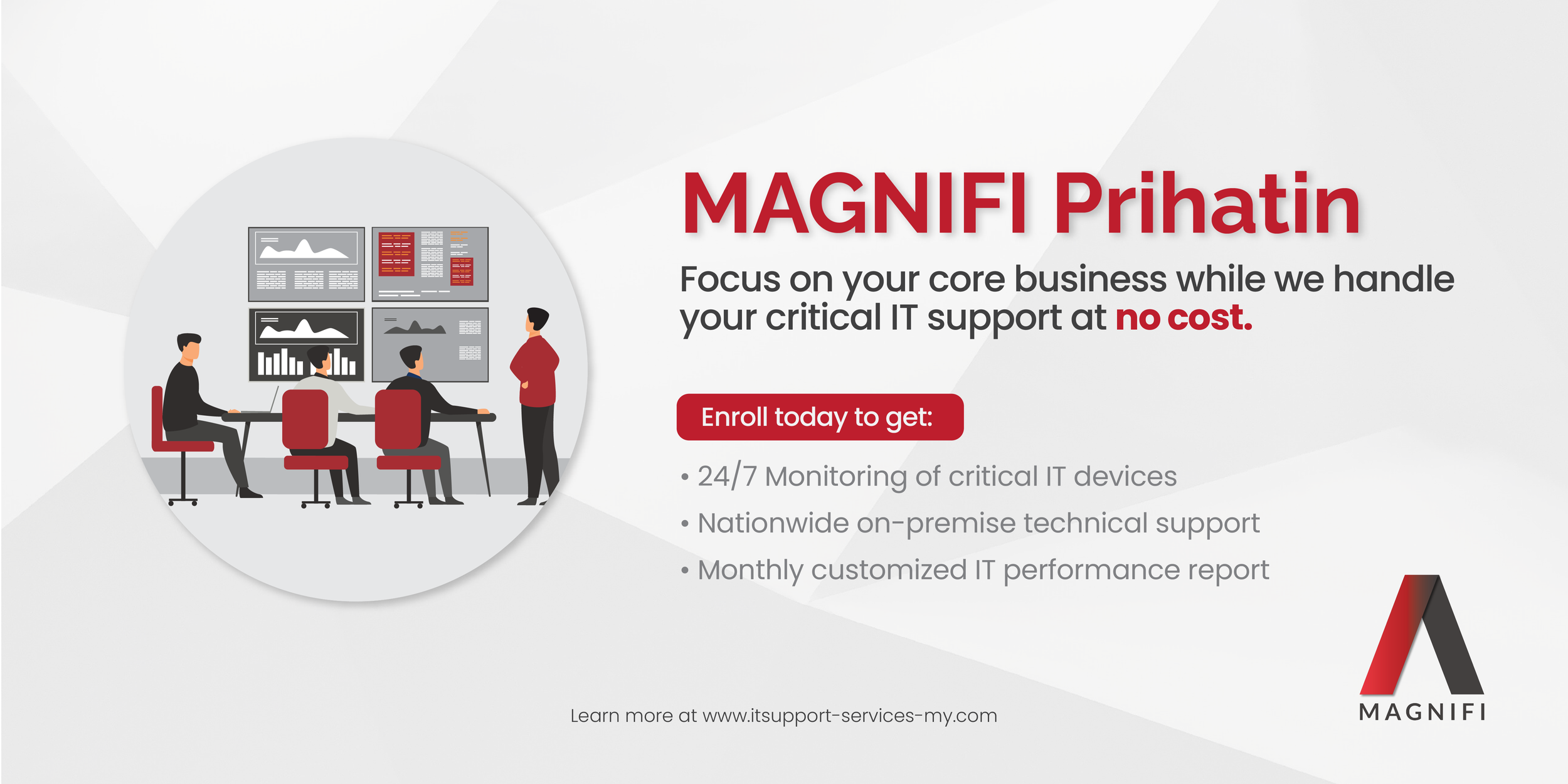 MAGNIFI Prihatin

Focus on your core business while we handle your critical IT support at no cost.

Enroll today to get:

• 24/7 Monitoring of critical IT devices
• Nationwide on-premise technical support
• Monthly customized IT performance report

Learn more at www.itsupport-services-my.com

MAGNIFI